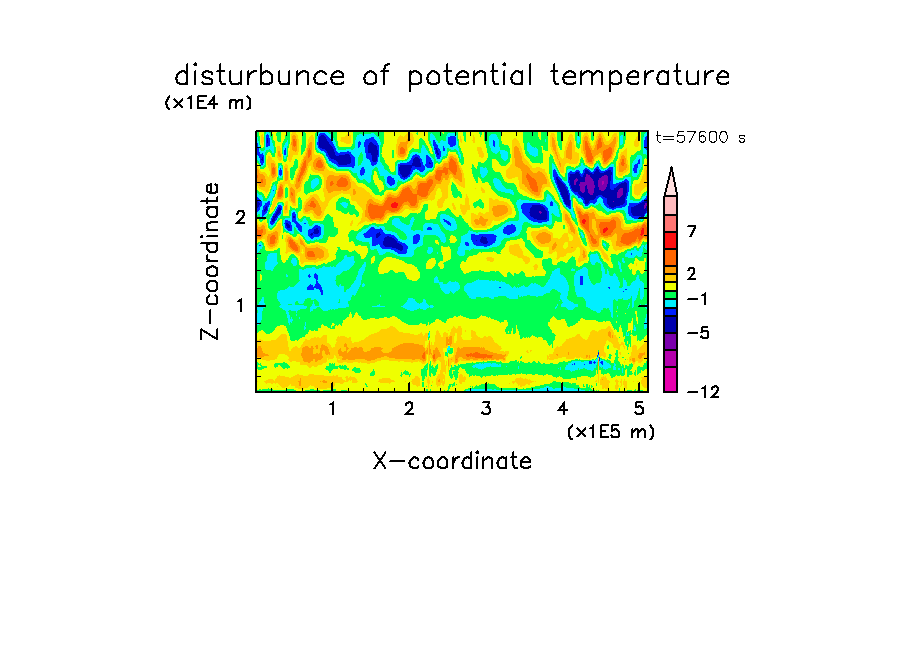 disturbunce of potential temperature
(x1E4 m)
t=57600 s
Z-coordinate
2
1
7
2
−1
−5
−12
1
2
3
4
5
(x1E5 m)
X-coordinate